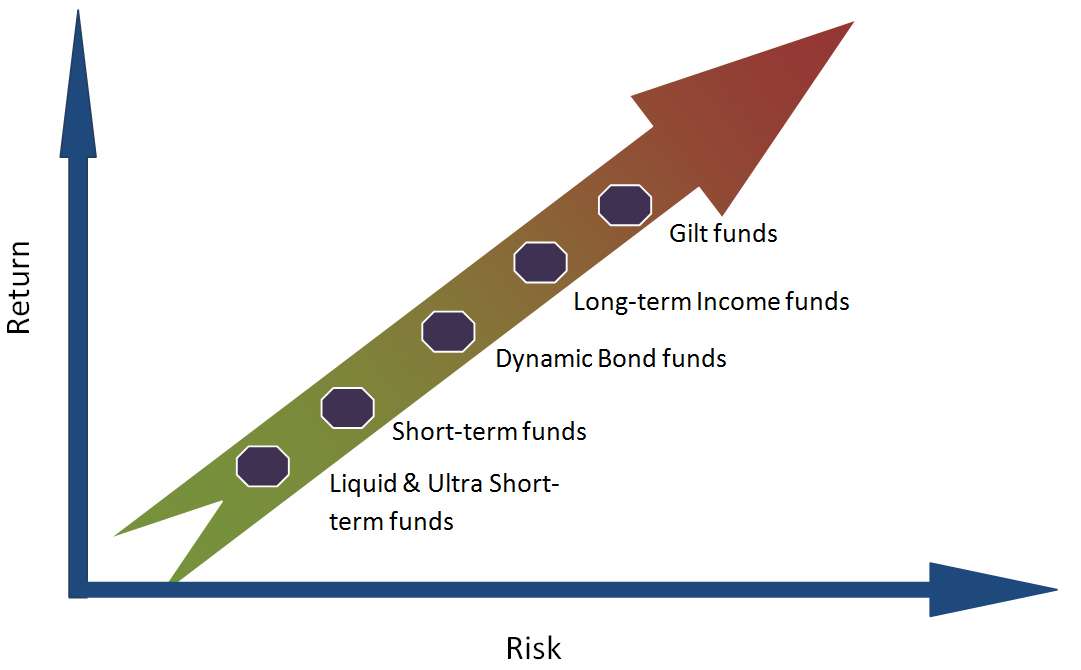 Return

Gilt funds

Long-term Income funds

Dynamic Bond funds

Short-term funds

Liquid & Ultra Short-term funds

Risk